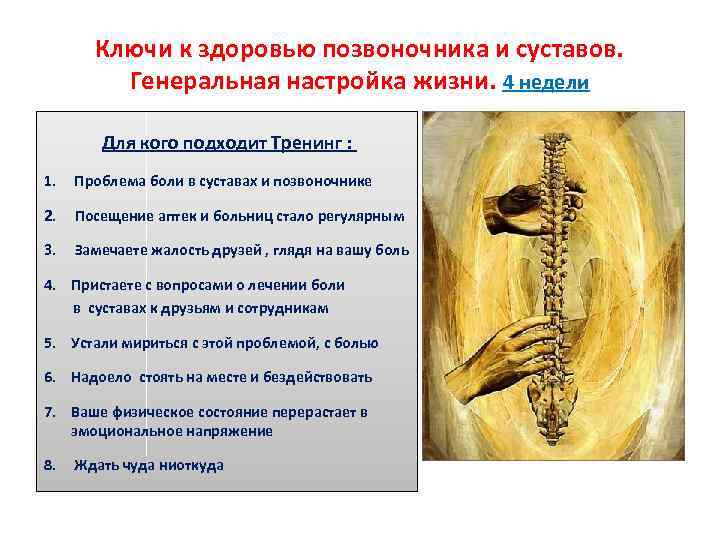 Ключи к здоровью позвоночника и суставов. Генеральная настройка жизни. 4 недели

Для кого подходит Тренинг :

1. Проблема боли в суставах и позвоночнике
2. Посещение аптек и больниц стало регулярным
3. Замечаете жалость друзей , глядя на вашу боль
4. Пристаете с вопросами о лечении боли в суставах к друзьям и сотрудникам
5. Устали мириться с этой проблемой, с болью
6. Надоело стоять на месте и бездействовать
7. Ваше физическое состояние перерастает в эмоциональное напряжение
8. Ждать чуда ниоткуда